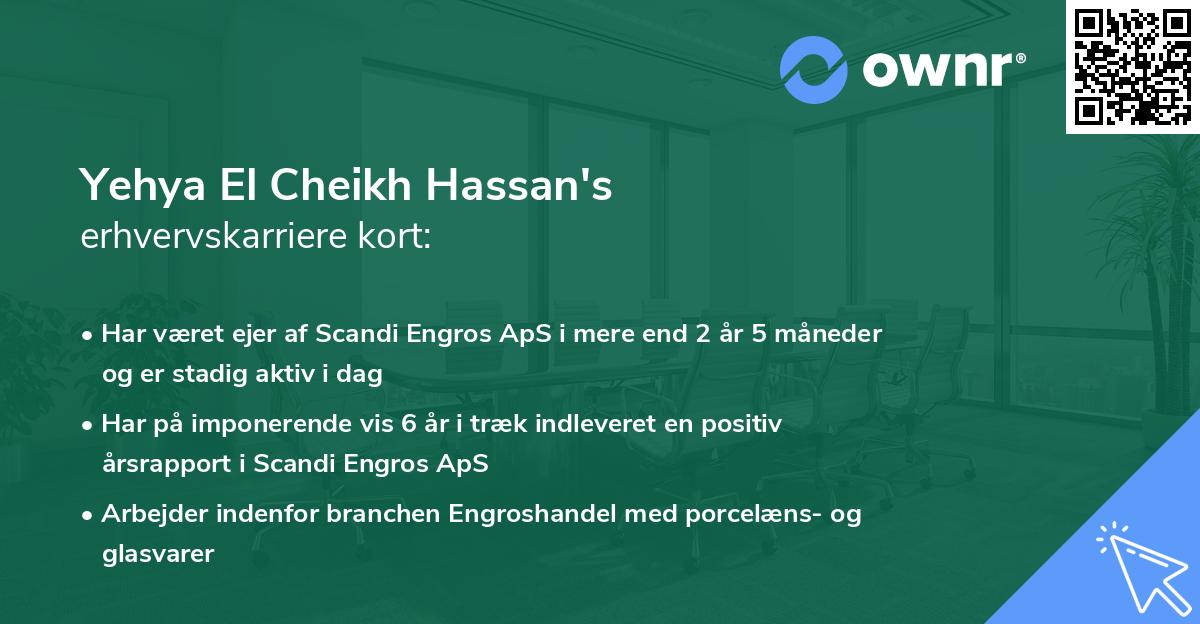 ownr®

Yehya El Cheikh Hassan's
erhvervskarriere kort:

• Har været ejer af Scandi Engros ApS i mere end 2 år 5 måneder og er stadig aktiv i dag
• Har på imponerende vis 6 år i træk indleveret en positiv årsrapport i Scandi Engros ApS
• Arbejder indenfor branchen Engroshandel med porcelæns- og glasvarer